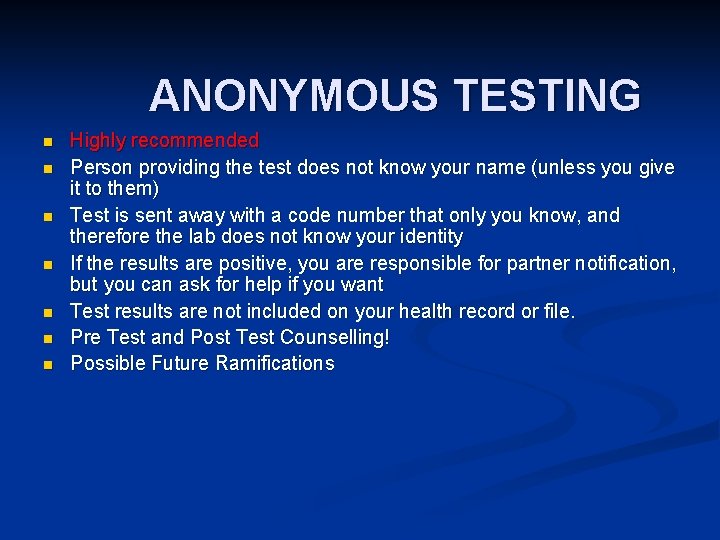 ANONYMOUS TESTING

- Highly recommended
- Person providing the test does not know your name (unless you give it to them)
- Test is sent away with a code number that only you know, and therefore the lab does not know your identity
- If the results are positive, you are responsible for partner notification, but you can ask for help if you want
- Test results are not included on your health record or file.
- Pre Test and Post Test Counselling!
- Possible Future Ramifications